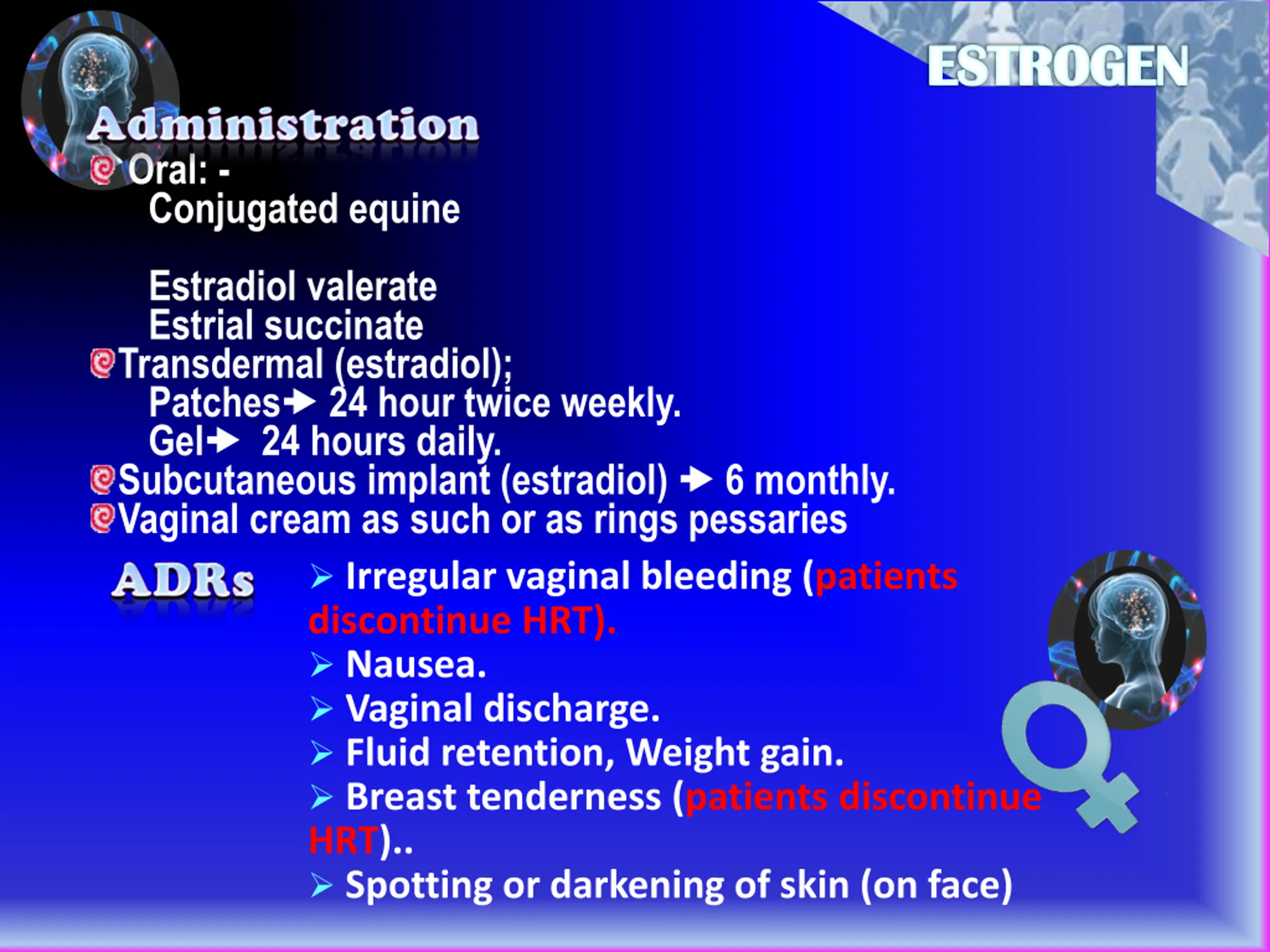 ESTROGEN

Administration

Oral: -
Conjugated equine

Estradiol valerate
Estrial succinate

Transdermal (estradiol);
Patches→ 24 hour twice weekly.
Gel→ 24 hours daily.

Subcutaneous implant (estradiol) → 6 monthly.

Vaginal cream as such or as rings pessaries

ADRs

➢ Irregular vaginal bleeding (patients discontinue HRT).
➢ Nausea.
➢ Vaginal discharge.
➢ Fluid retention, Weight gain.
➢ Breast tenderness (patients discontinue HRT)..
➢ Spotting or darkening of skin (on face)